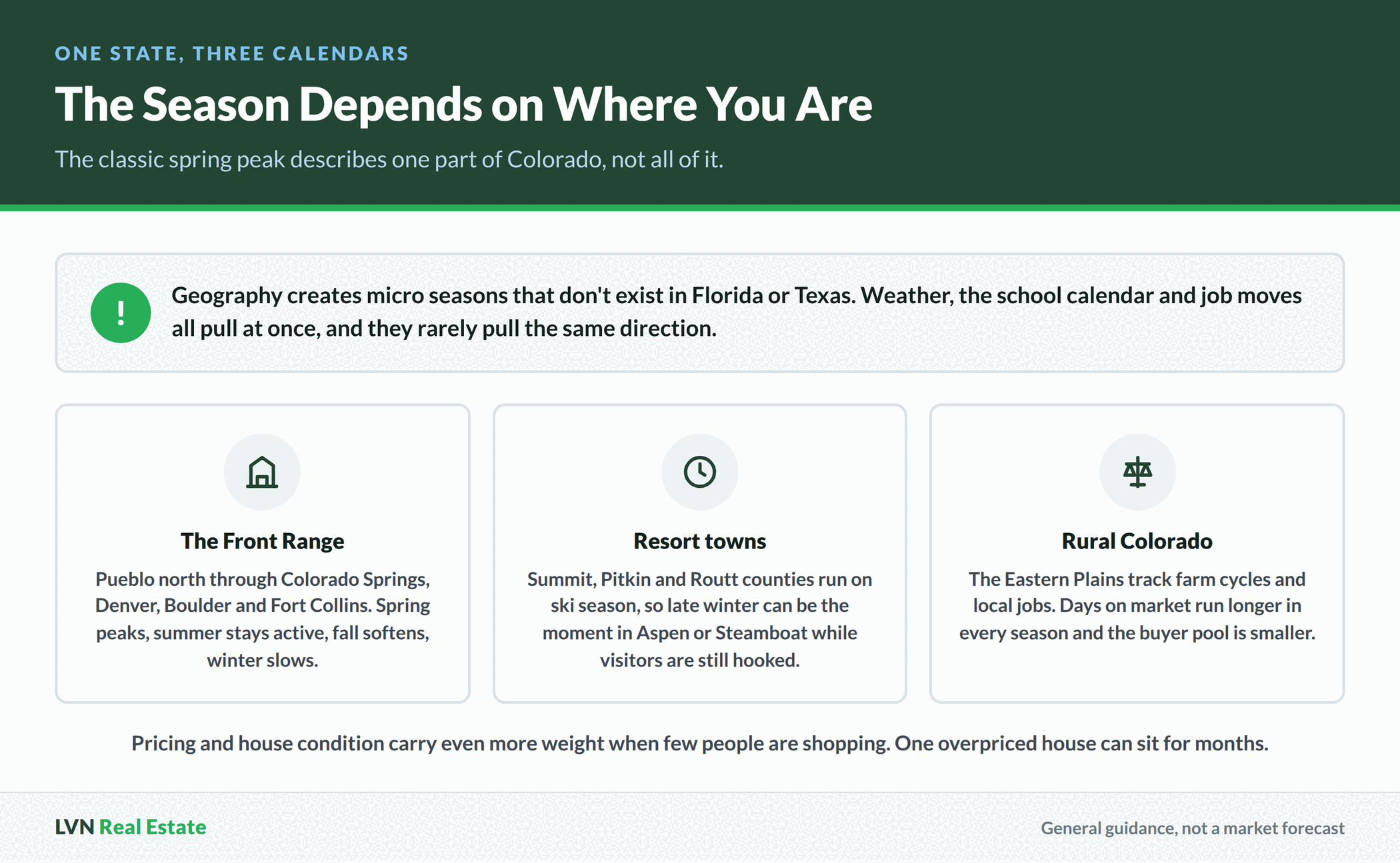 ONE STATE, THREE CALENDARS

The Season Depends on Where You Are

The classic spring peak describes one part of Colorado, not all of it.

!

Geography creates micro seasons that don't exist in Florida or Texas. Weather, the school calendar and job moves all pull at once, and they rarely pull the same direction.

The Front Range

Pueblo north through Colorado Springs, Denver, Boulder and Fort Collins. Spring peaks, summer stays active, fall softens, winter slows.

Resort towns

Summit, Pitkin and Routt counties run on ski season, so late winter can be the moment in Aspen or Steamboat while visitors are still hooked.

Rural Colorado

The Eastern Plains track farm cycles and local jobs. Days on market run longer in every season and the buyer pool is smaller.

Pricing and house condition carry even more weight when few people are shopping. One overpriced house can sit for months.

LVN Real Estate

General guidance, not a market forecast